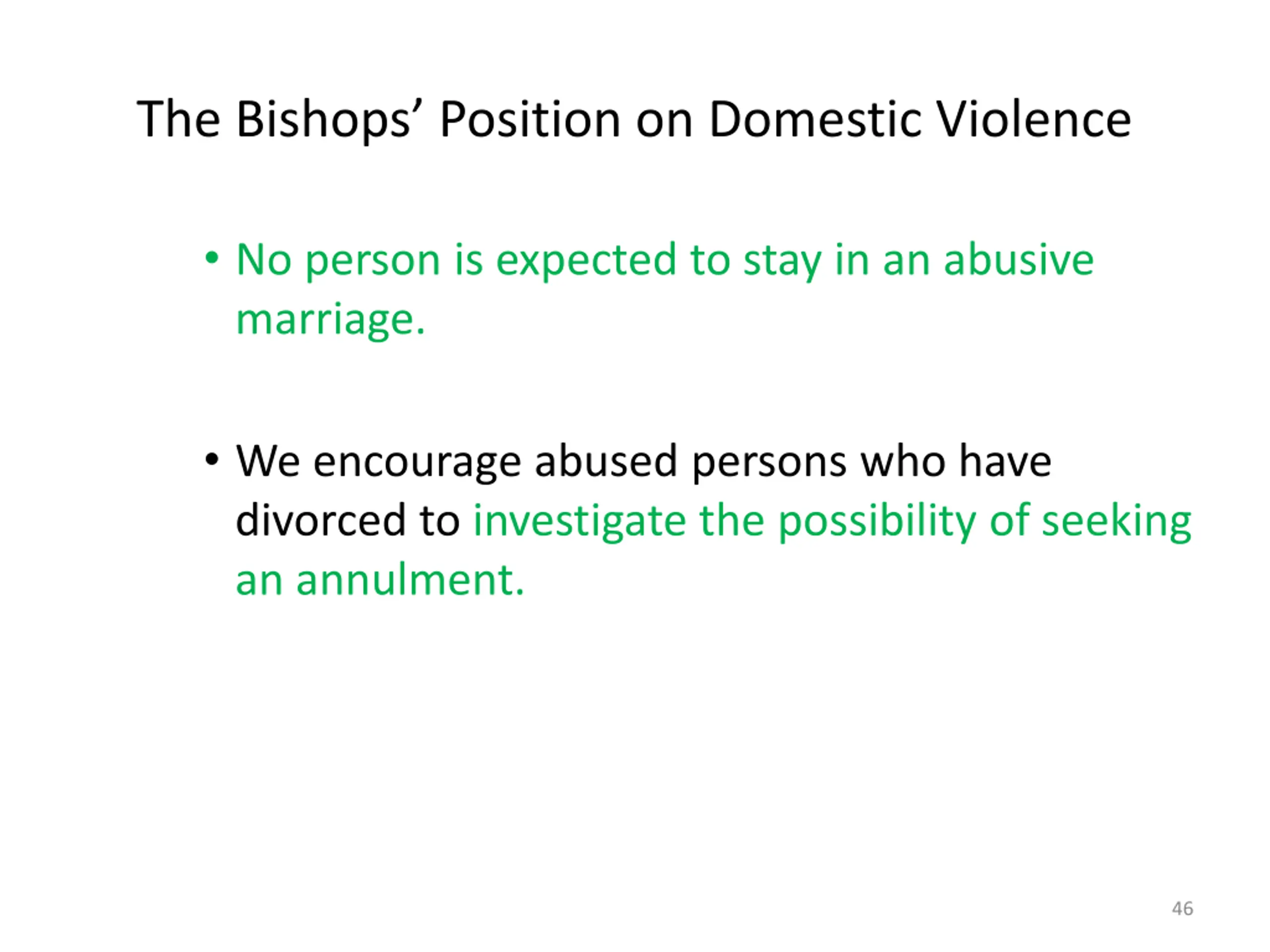 The Bishops’ Position on Domestic Violence

• No person is expected to stay in an abusive marriage.

• We encourage abused persons who have divorced to investigate the possibility of seeking an annulment.

46